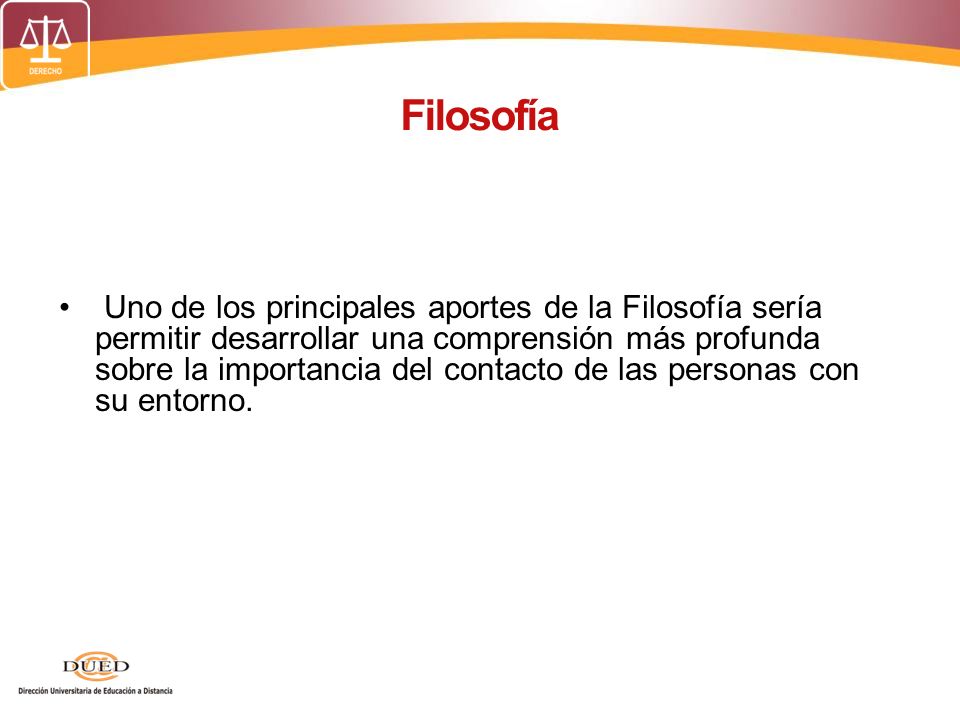 DERECHO

Filosofía

• Uno de los principales aportes de la Filosofía sería permitir desarrollar una comprensión más profunda sobre la importancia del contacto de las personas con su entorno.

DUED
Dirección Universitaria de Educación a Distancia